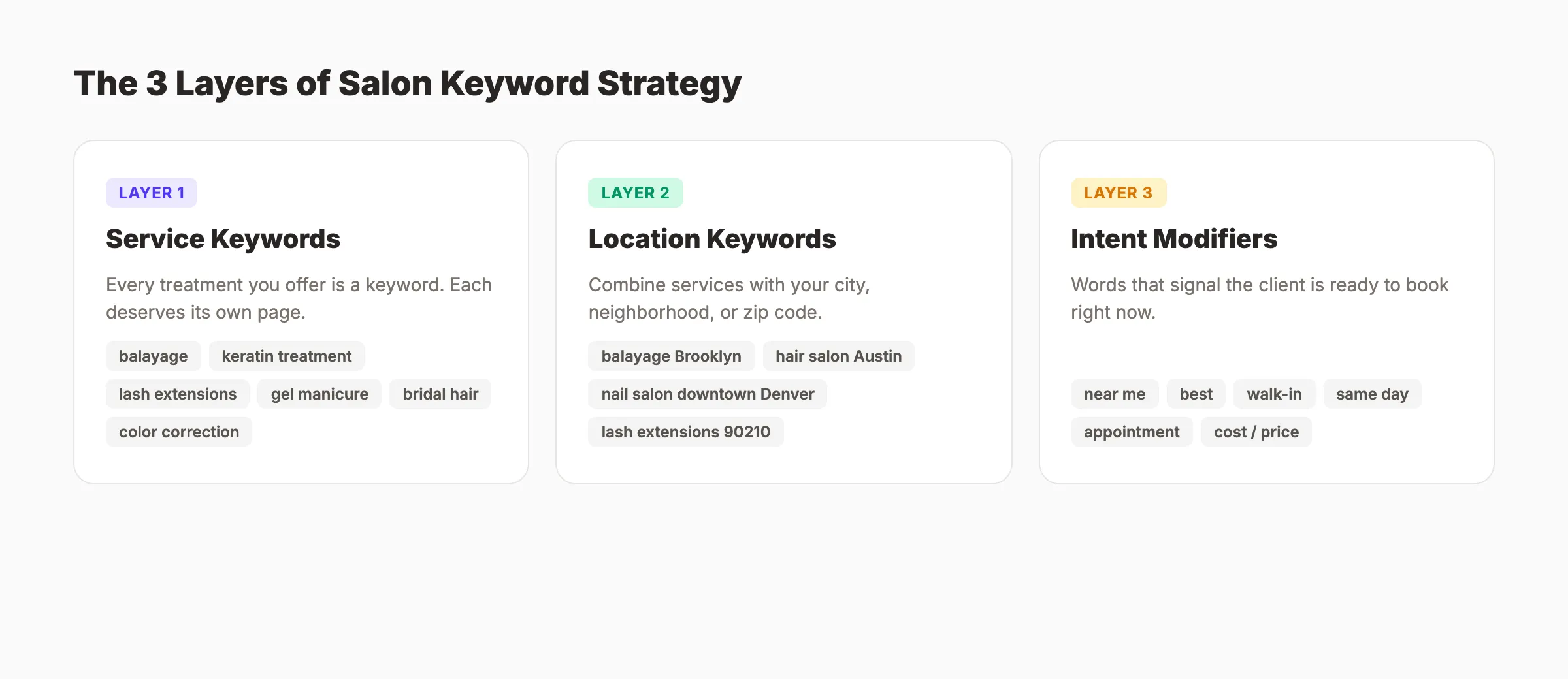 The 3 Layers of Salon Keyword Strategy

LAYER 1

Service Keywords

Every treatment you offer is a keyword. Each deserves its own page.

balayage
keratin treatment
lash extensions
gel manicure
bridal hair
color correction

LAYER 2

Location Keywords

Combine services with your city, neighborhood, or zip code.

balayage Brooklyn
hair salon Austin
nail salon downtown Denver
lash extensions 90210

LAYER 3

Intent Modifiers

Words that signal the client is ready to book right now.

near me
best
walk-in
same day
appointment
cost / price